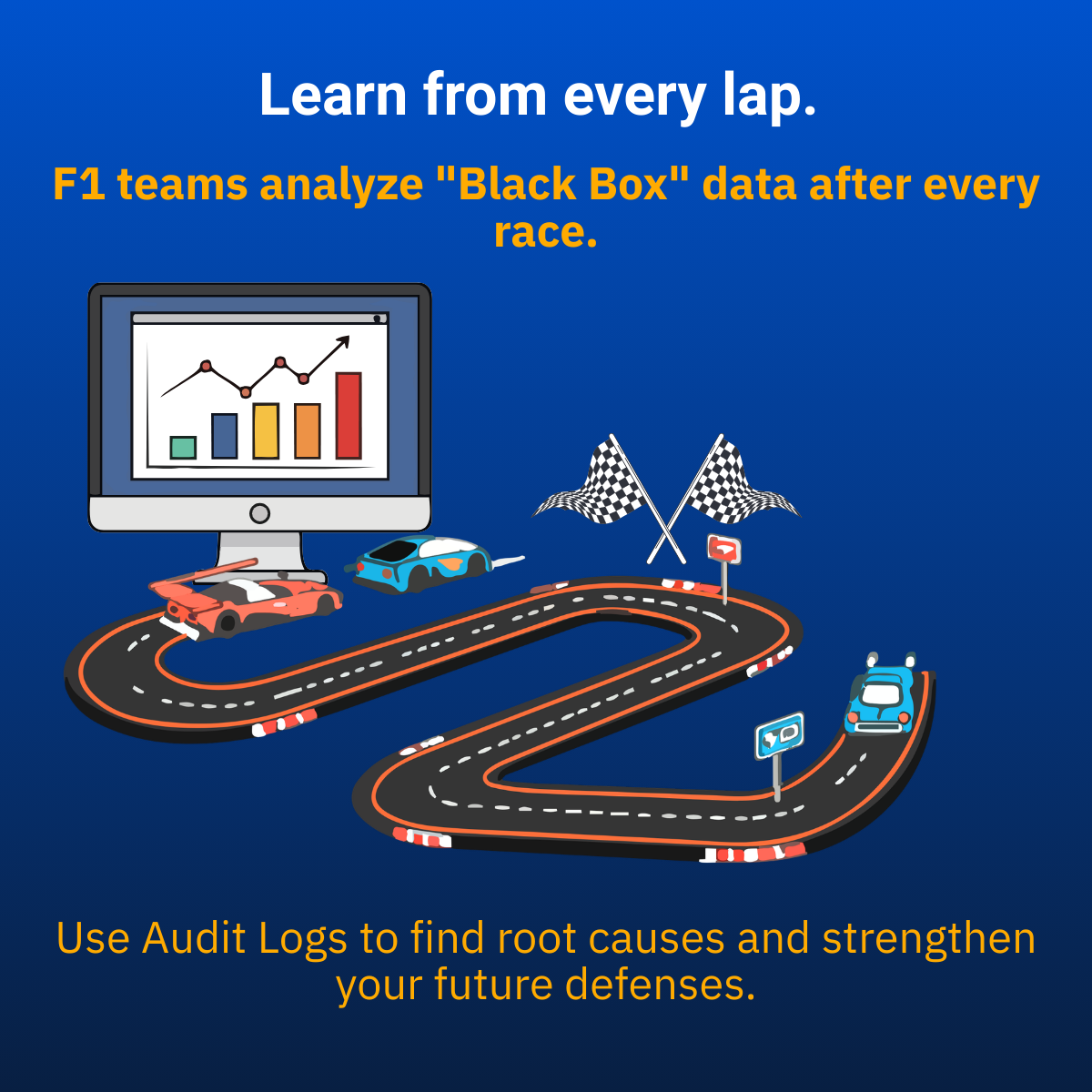 Learn from every lap.

F1 teams analyze "Black Box" data after every race.

Use Audit Logs to find root causes and strengthen your future defenses.